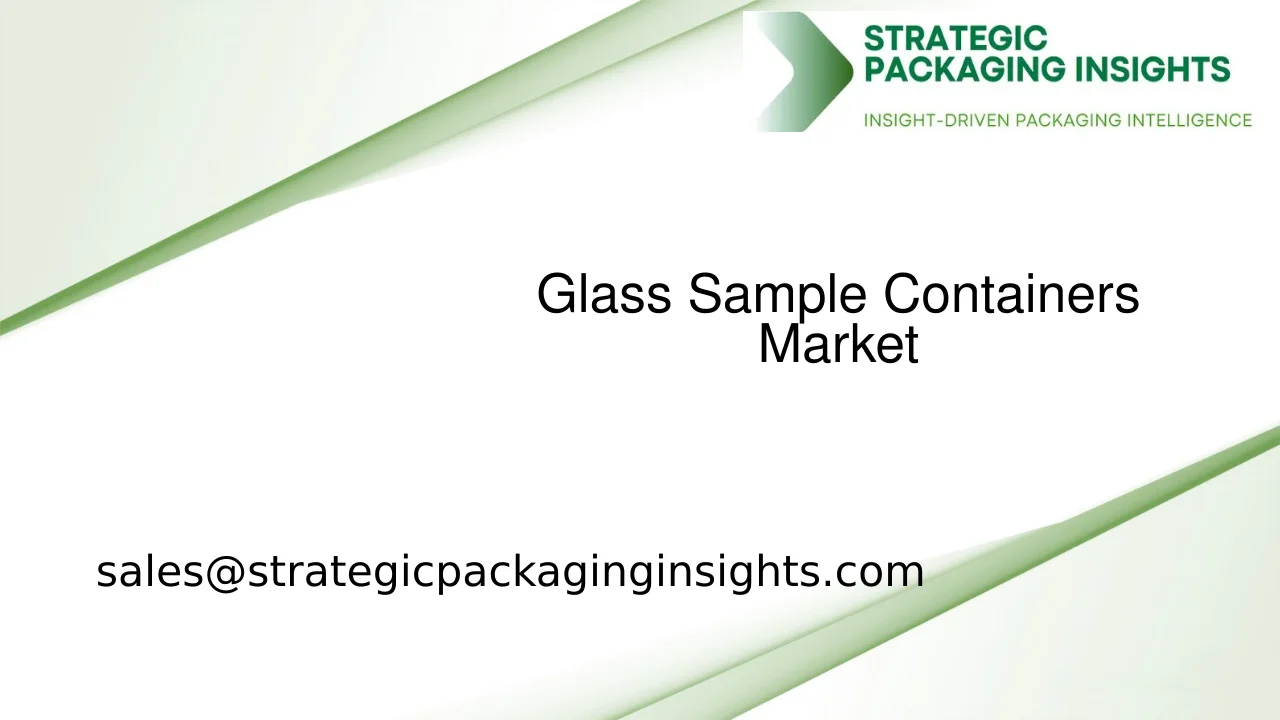 STRATEGIC PACKAGING INSIGHTS
INSIGHT-DRIVEN PACKAGING INTELLIGENCE

Glass Sample Containers Market

sales@strategicpackaginginsights.com